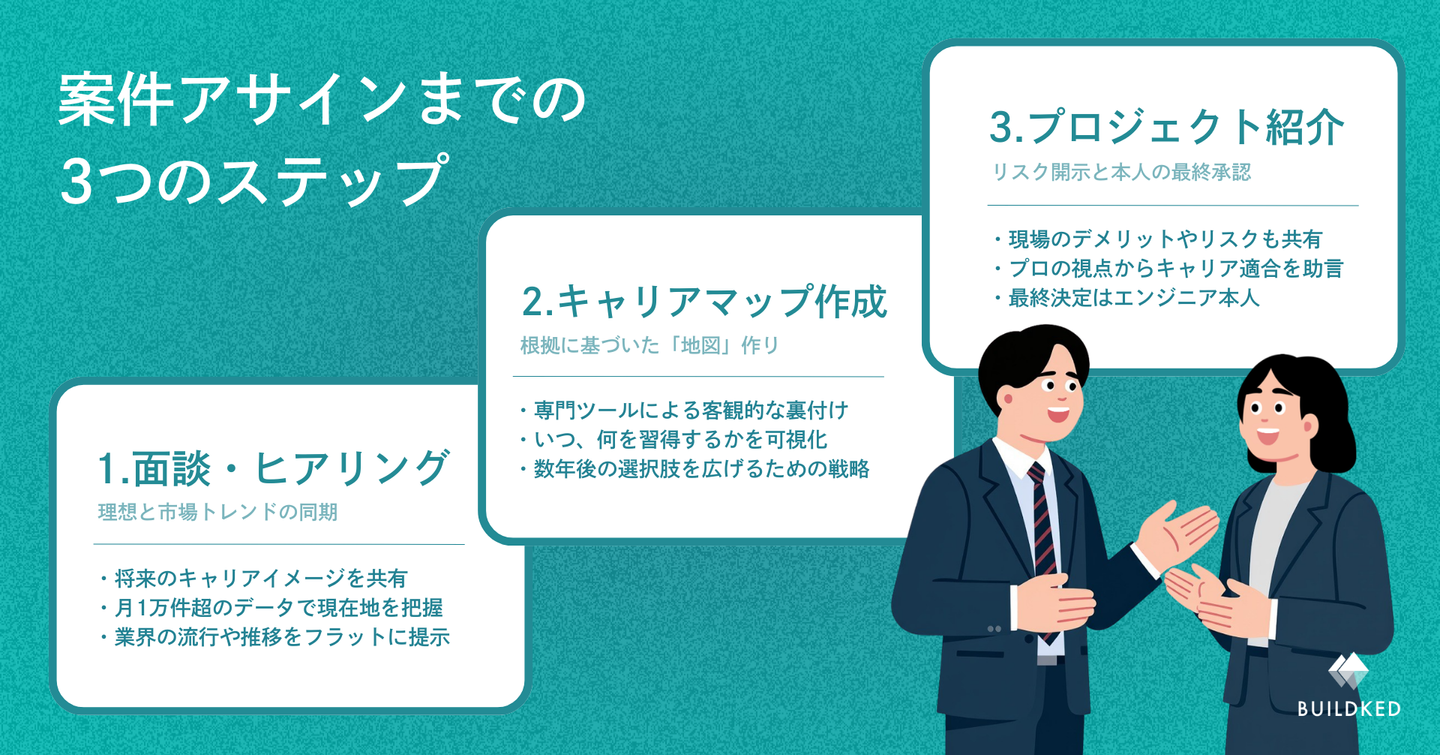 案件アサインまでの
3つのステップ

1.面談・ヒアリング
理想と市場トレンドの同期

・将来のキャリアイメージを共有
・月1万件超のデータで現在地を把握
・業界の流行や推移をフラットに提示

2.キャリアマップ作成
根拠に基づいた「地図」作り

・専門ツールによる客観的な裏付け
・いつ、何を習得するかを可視化
・数年後の選択肢を広げるための戦略

3.プロジェクト紹介
リスク開示と本人の最終承認

・現場のデメリットやリスクも共有
・プロの視点からキャリア適合を助言
・最終決定はエンジニア本人

BUILDKED